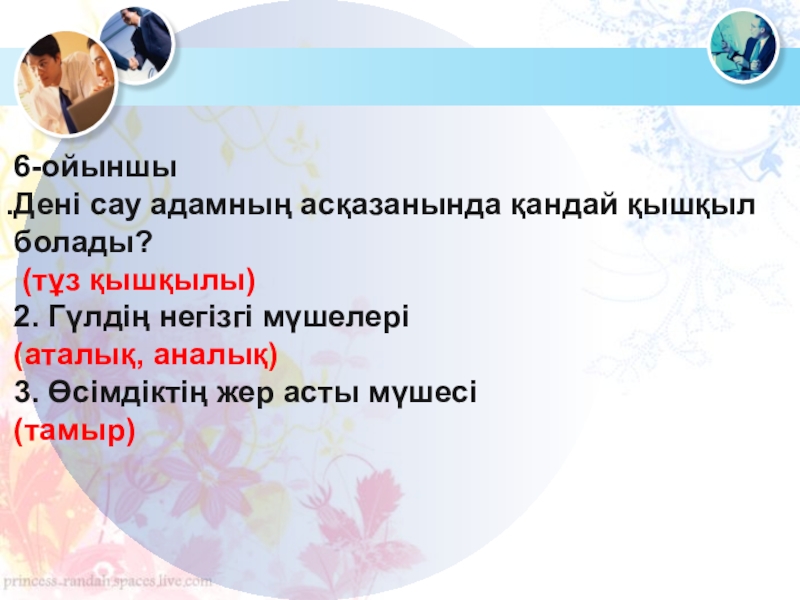 6-ойыншы
.Дені сау адамның асқазанында қандай қышқыл болады?
(тұз қышқылы)
2. Гүлдің негізгі мүшелері
(аталық, аналық)
3. Өсімдіктің жер асты мүшесі
(тамыр)

princess-randah.spaces.live.com